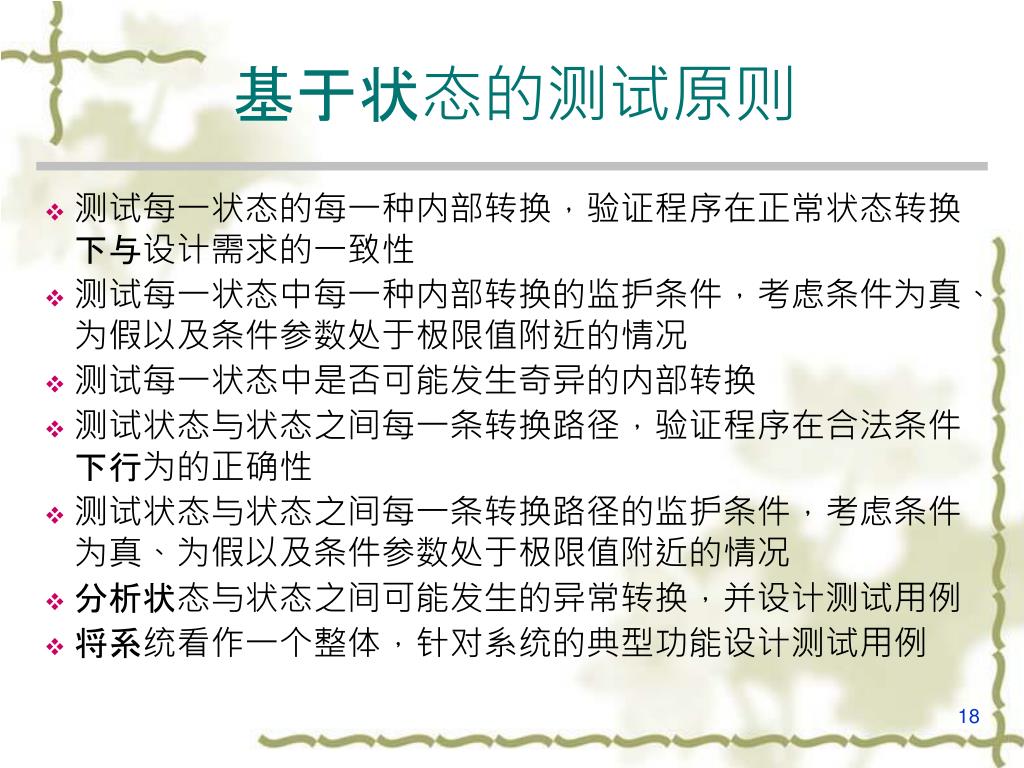 基于状态的测试原则

❖ 测试每一状态的每一种内部转换，验证程序在正常状态转换下与设计需求的一致性

❖ 测试每一状态中每一种内部转换的监护条件，考虑条件为真、为假以及条件参数处于极限值附近的情况

❖ 测试每一状态中是否可能发生奇异的内部转换

❖ 测试状态与状态之间每一条转换路径，验证程序在合法条件下行为的正确性

❖ 测试状态与状态之间每一条转换路径的监护条件，考虑条件为真、为假以及条件参数处于极限值附近的情况

❖ 分析状态与状态之间可能发生的异常转换，并设计测试用例

❖ 将系统看作一个整体，针对系统的典型功能设计测试用例

18